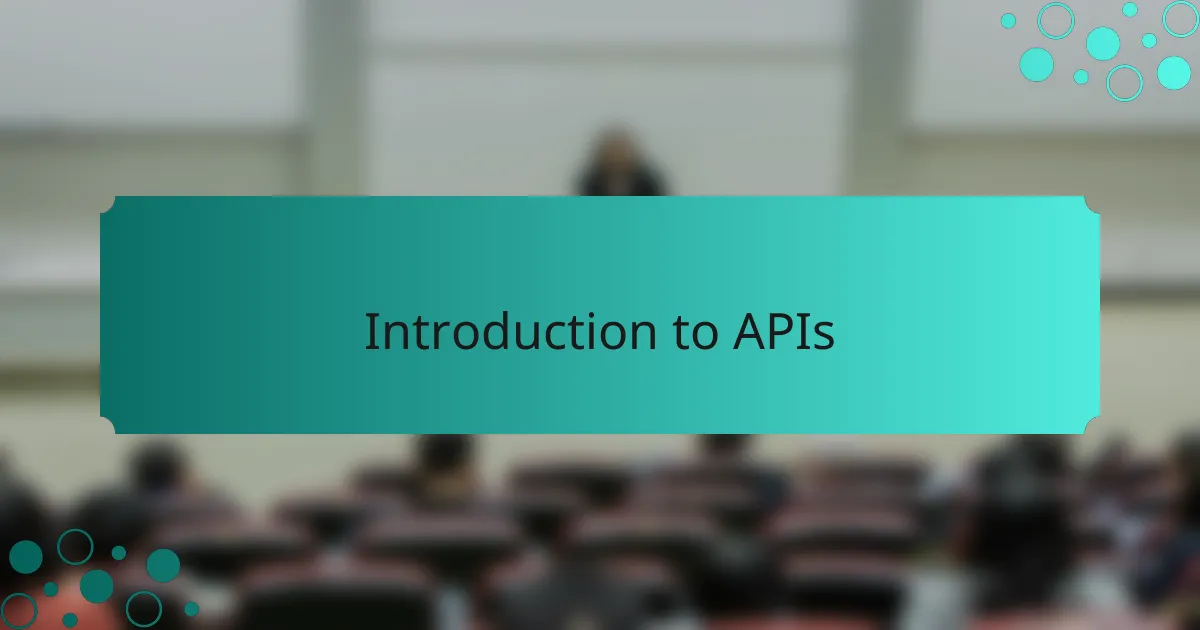 Introduction to APIs